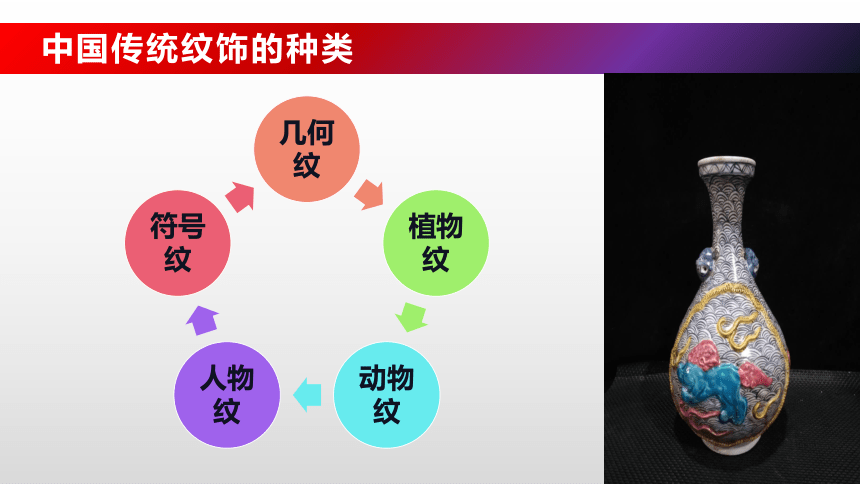 中国传统纹饰的种类

几何纹

植物纹

动物纹

人物纹

符号纹